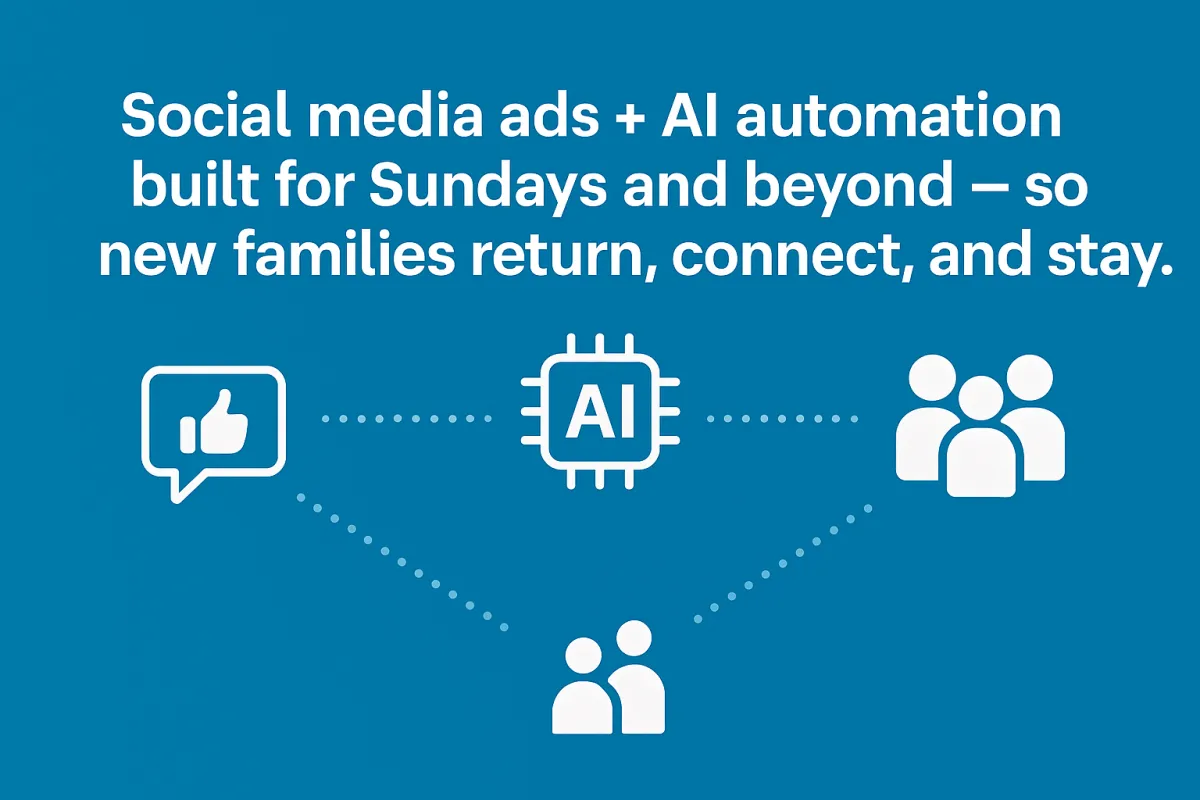 Social media ads + AI automation built for Sundays and beyond — so new families return, connect, and stay.

AI